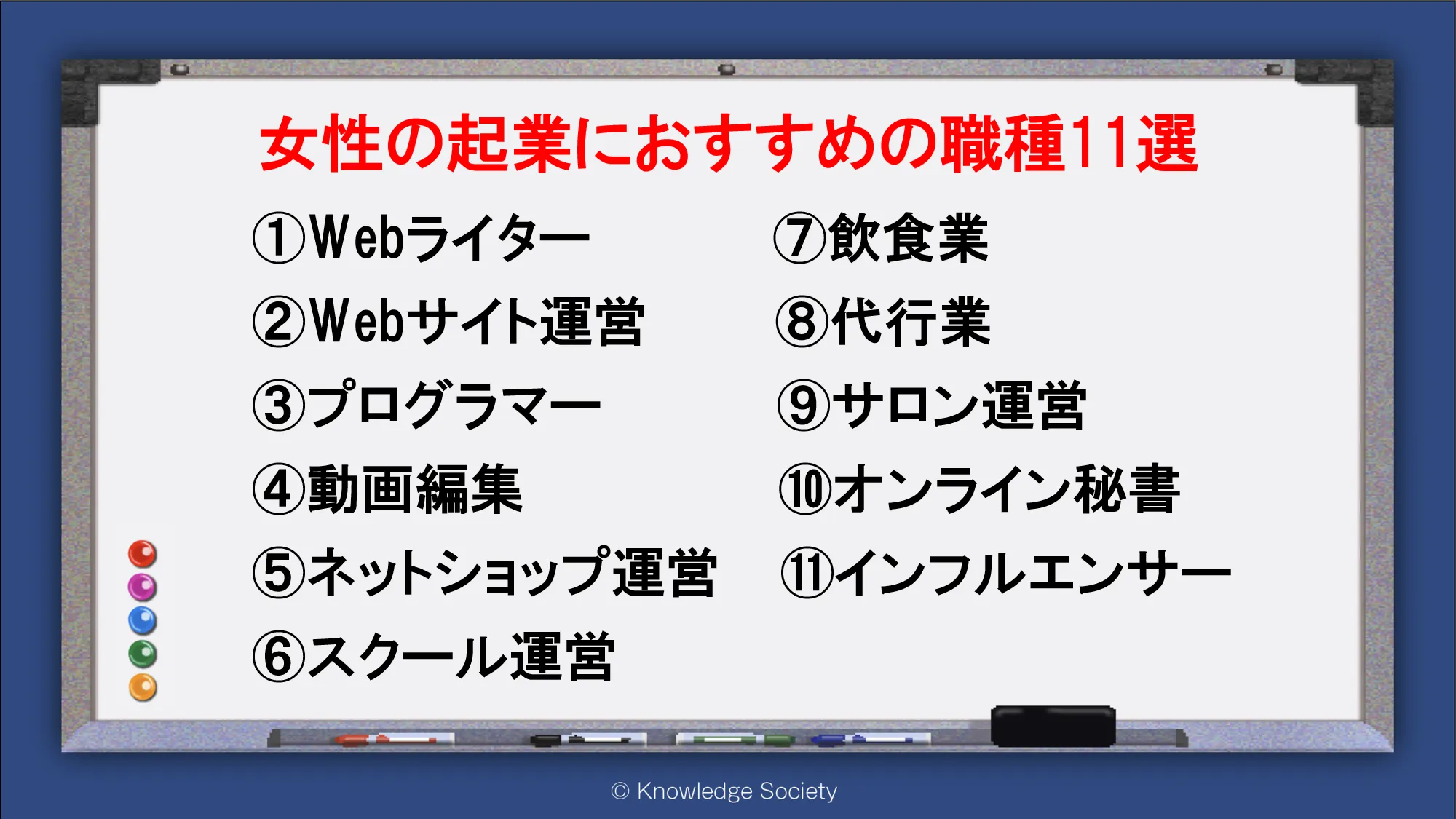 女性の起業におすすめの職種11選

①Webライター
②Webサイト運営
③プログラマー
④動画編集
⑤ネットショップ運営
⑥スクール運営

⑦飲食業
⑧代行業
⑨サロン運営
⑩オンライン秘書
⑪インフルエンサー

© Knowledge Society